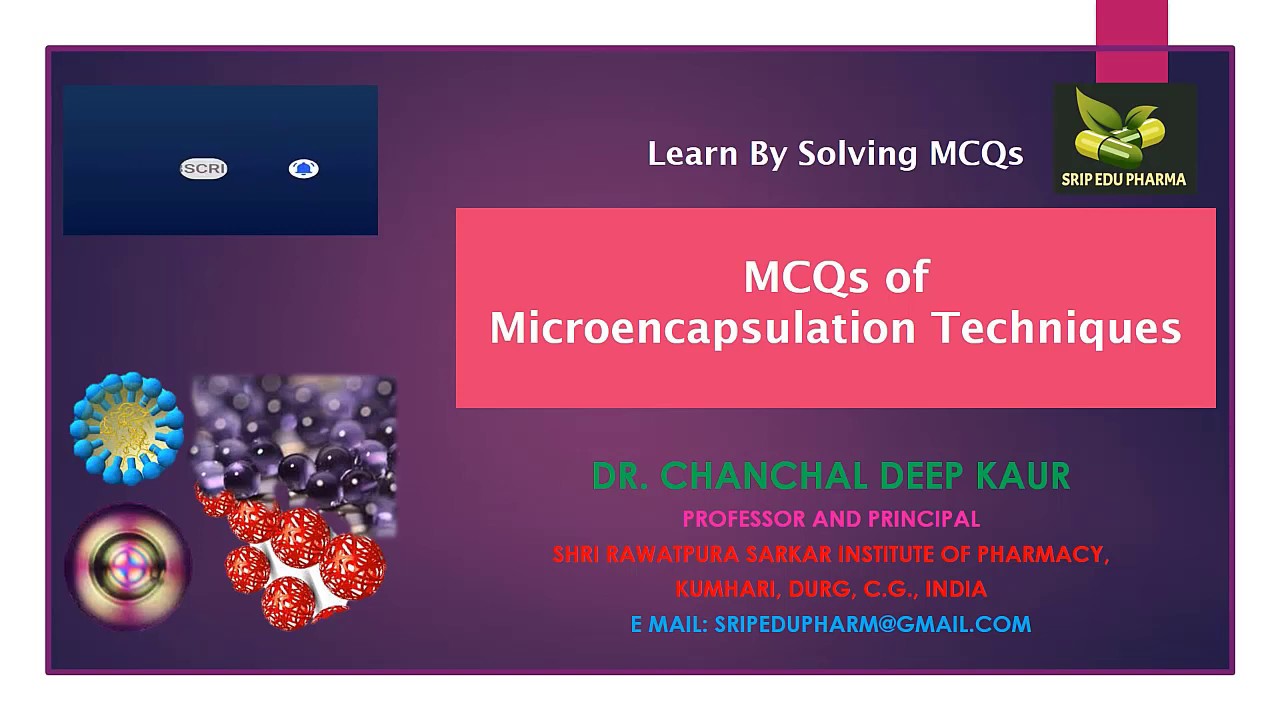 SCRI

Learn By Solving MCQs

SRIP EDU PHARMA

MCQs of Microencapsulation Techniques

DR. CHANCHAL DEEP KAUR

PROFESSOR AND PRINCIPAL

SHRI RAWATPURA SARKAR INSTITUTE OF PHARMACY, KUMHARI, DURG, C.G., INDIA

E MAIL: SRIPEDUPHARM@GMAIL.COM